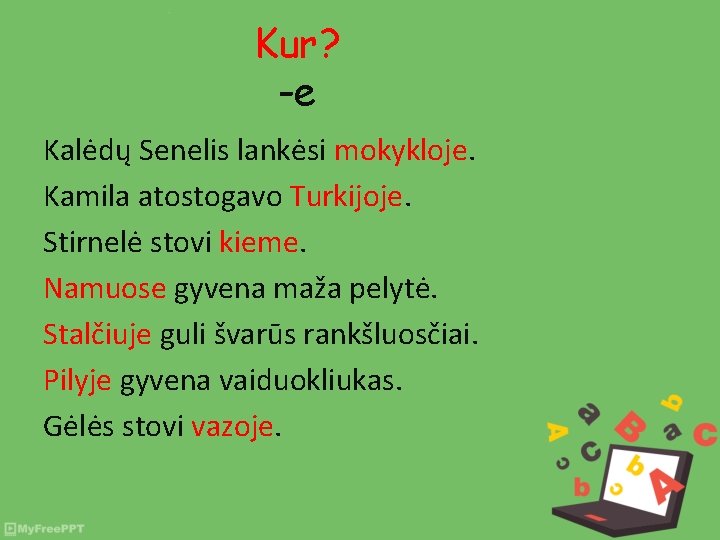 Kur?
-e

Kalėdų Senelis lankėsi mokykloje.
Kamila atostogavo Turkijoje.
Stirnelė stovi kieme.
Namuose gyvena maža pelytė.
Stalčiuje guli švarūs rankšluosčiai.
Pilyje gyvena vaiduokliukas.
Gėlės stovi vazoje.

MyFreePPT